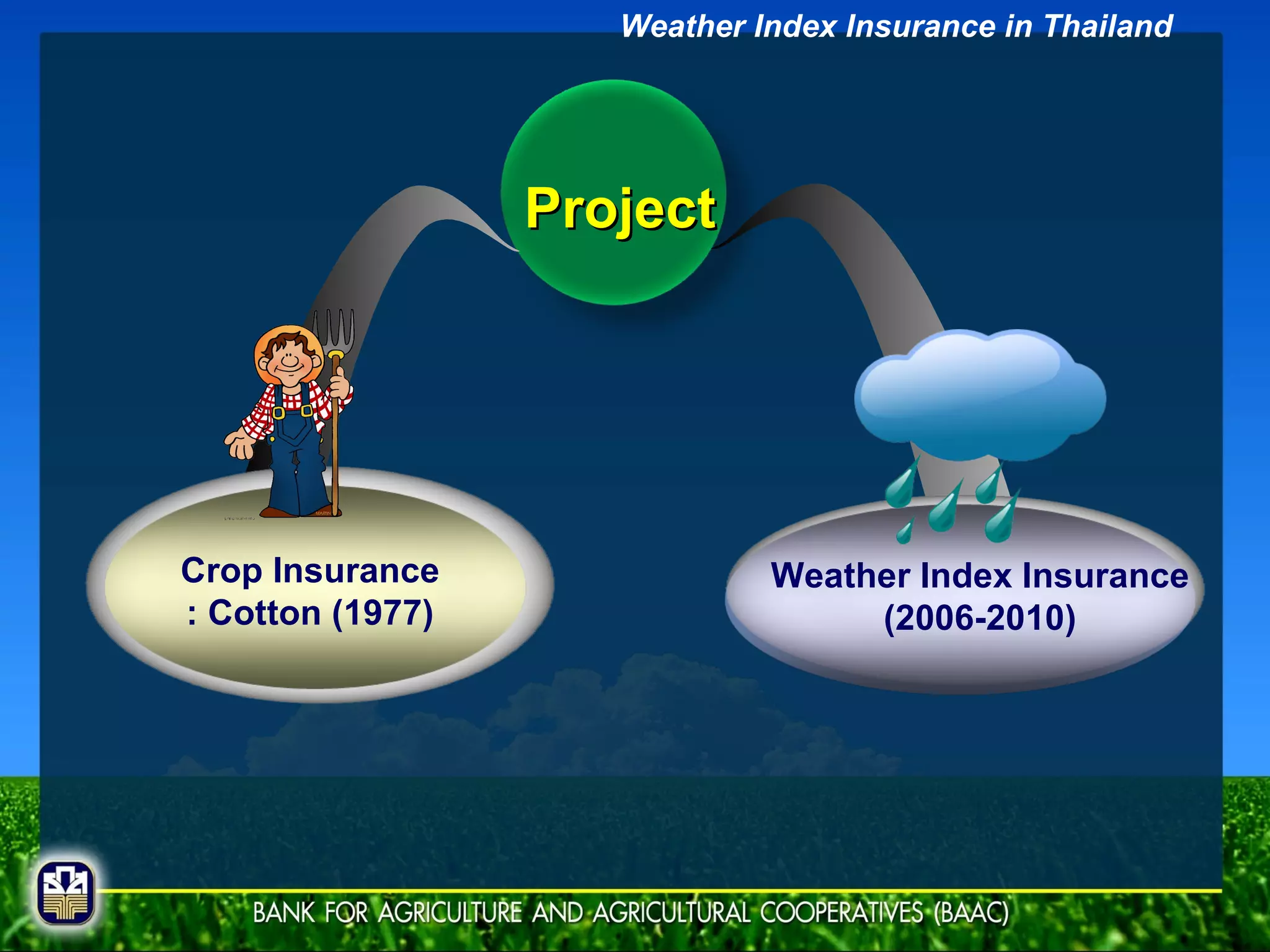 Weather Index Insurance in Thailand

Project

Crop Insurance
: Cotton (1977)

Weather Index Insurance
(2006-2010)

BANK FOR AGRICULTURE AND AGRICULTURAL COOPERATIVES (BAAC)